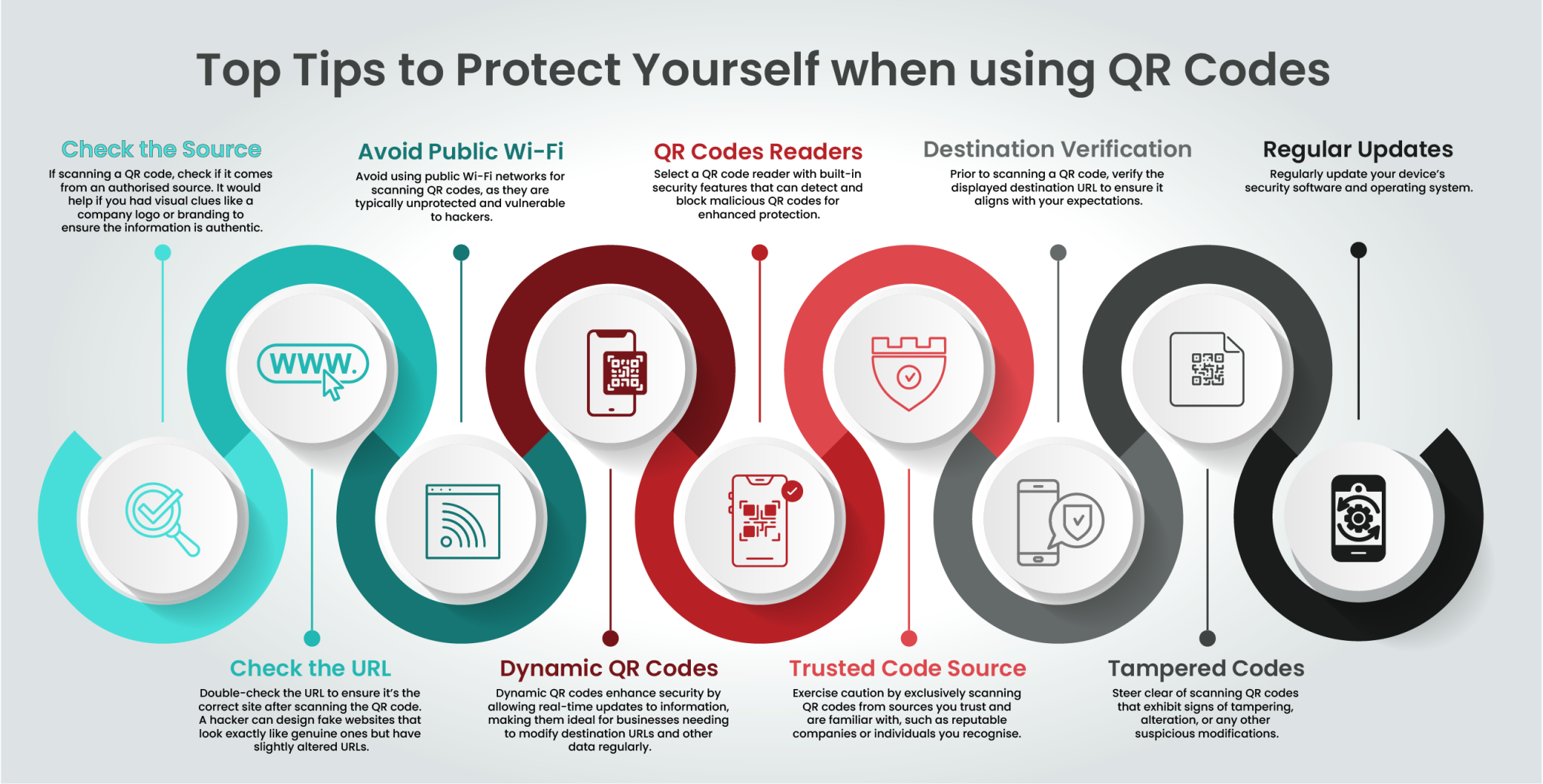 Top Tips to Protect Yourself when using QR Codes

Check the Source

If scanning a QR code, check if it comes from an authorised source. It would help if you had visual clues like a company logo or branding to ensure the information is authentic.

Avoid Public Wi-Fi

Avoid using public Wi-Fi networks for scanning QR codes, as they are typically unprotected and vulnerable to hackers.

QR Codes Readers

Select a QR code reader with built-in security features that can detect and block malicious QR codes for enhanced protection.

Destination Verification

Prior to scanning a QR code, verify the displayed destination URL to ensure it aligns with your expectations.

Regular Updates

Regularly update your device's security software and operating system.

WWW.

Check the URL

Double-check the URL to ensure it's the correct site after scanning the QR code. A hacker can design fake websites that look exactly like genuine ones but have slightly altered URLs.

Dynamic QR Codes

Dynamic QR codes enhance security by allowing real-time updates to information, making them ideal for businesses needing to modify destination URLs and other data regularly.

Trusted Code Source

Exercise caution by exclusively scanning QR codes from sources you trust and are familiar with, such as reputable companies or individuals you recognise.

Tampered Codes

Steer clear of scanning QR codes that exhibit signs of tampering, alteration, or any other suspicious modifications.